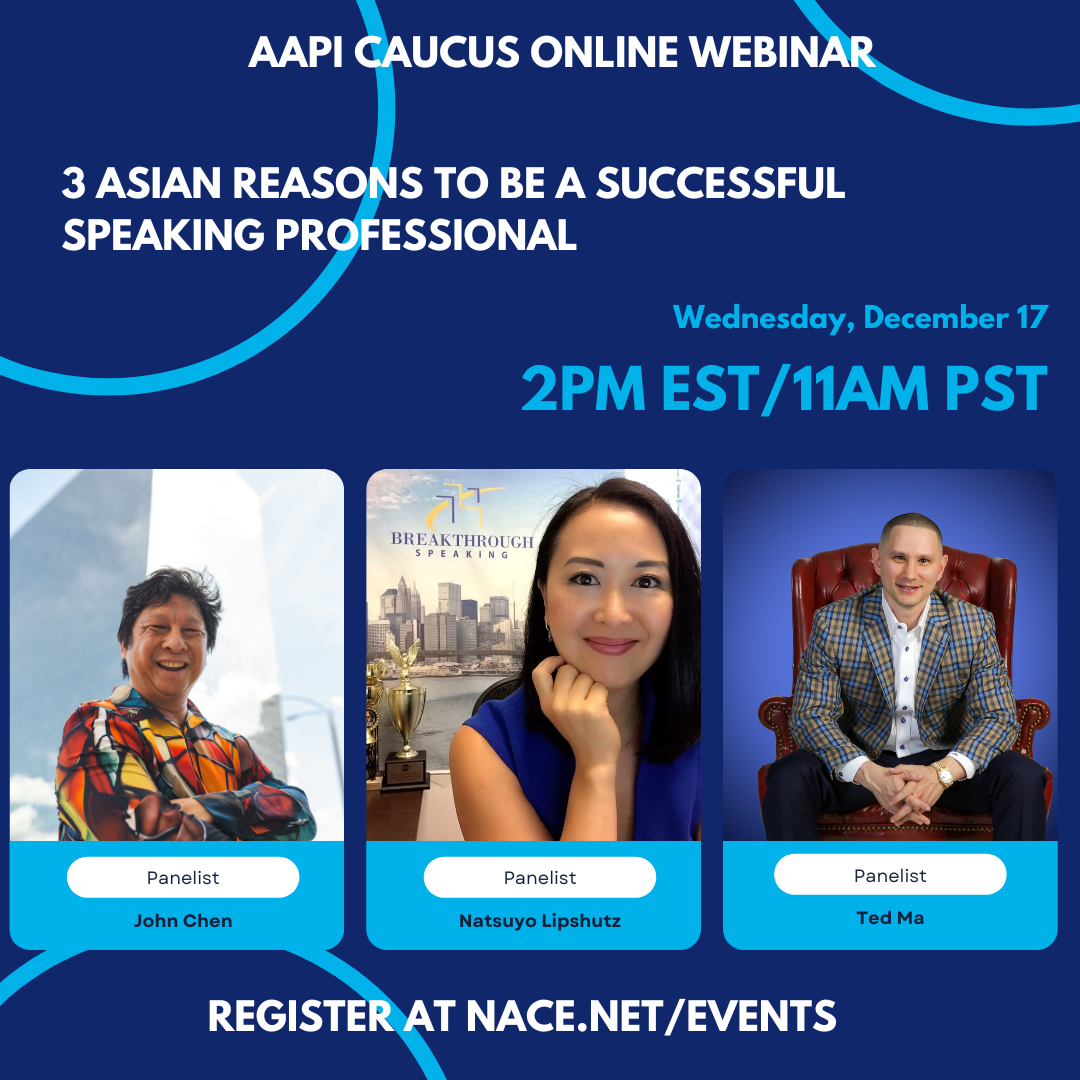 AAPI CAUCUS ONLINE WEBINAR

3 ASIAN REASONS TO BE A SUCCESSFUL SPEAKING PROFESSIONAL

Wednesday, December 17

2PM EST/11AM PST

BREAKTHROUGH SPEAKING

Panelist
John Chen

Panelist
Natsuyo Lipshutz

Panelist
Ted Ma

REGISTER AT NACE.NET/EVENTS